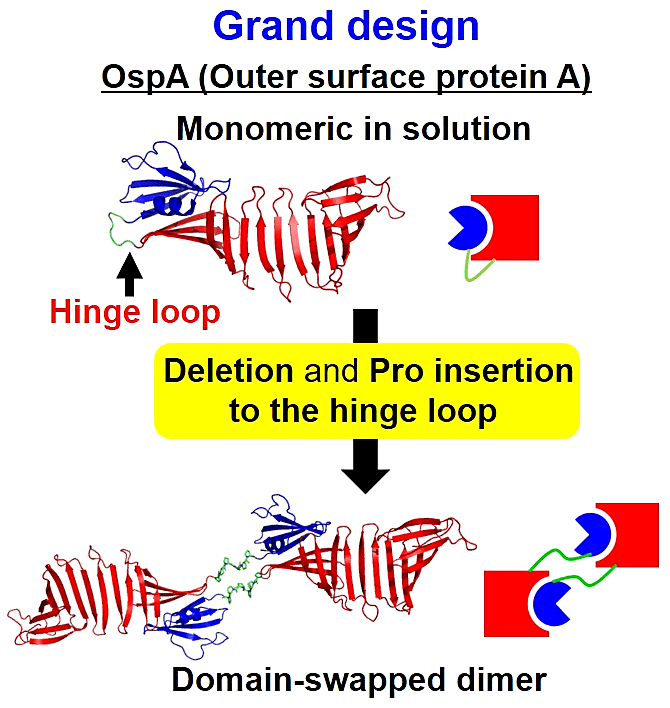 Grand design

OspA (Outer surface protein A)

Monomeric in solution

Hinge loop

Deletion and Pro insertion to the hinge loop

Domain-swapped dimer